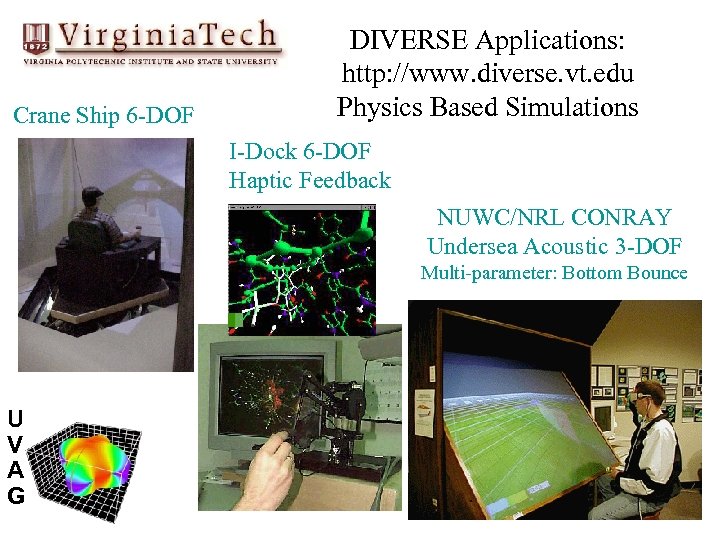 1872 VirginiaTech
VIRGINIA POLYTECHNIC INSTITUTE AND STATE UNIVERSITY

DIVERSE Applications:
http://www.diverse.vt.edu
Physics Based Simulations

Crane Ship 6-DOF

I-Dock 6-DOF
Haptic Feedback

NUWC/NRL CONRAY
Undersea Acoustic 3-DOF
Multi-parameter: Bottom Bounce

U
V
A
G